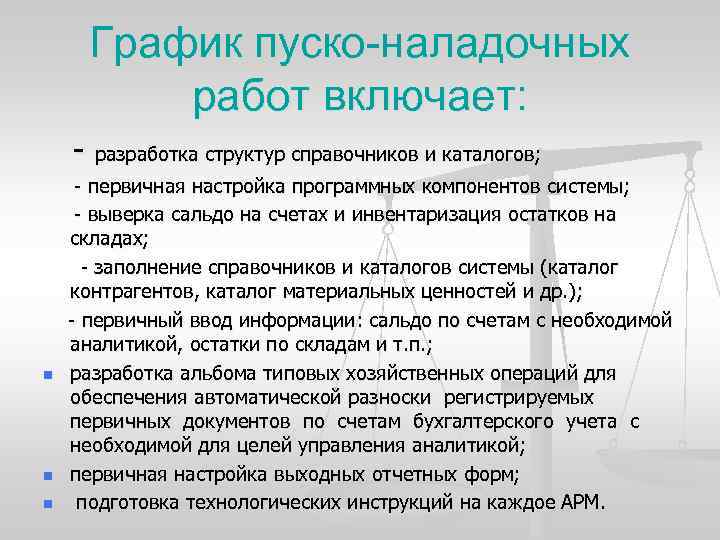 График пуско-наладочных работ включает:

- разработка структур справочников и каталогов;

- первичная настройка программных компонентов системы;

- выверка сальдо на счетах и инвентаризация остатков на складах;

- заполнение справочников и каталогов системы (каталог контрагентов, каталог материальных ценностей и др.);

- первичный ввод информации: сальдо по счетам с необходимой аналитикой, остатки по складам и т.п.;

- разработка альбома типовых хозяйственных операций для обеспечения автоматической разноски регистрируемых первичных документов по счетам бухгалтерского учета с необходимой для целей управления аналитикой;
- первичная настройка выходных отчетных форм;
- подготовка технологических инструкций на каждое АРМ.